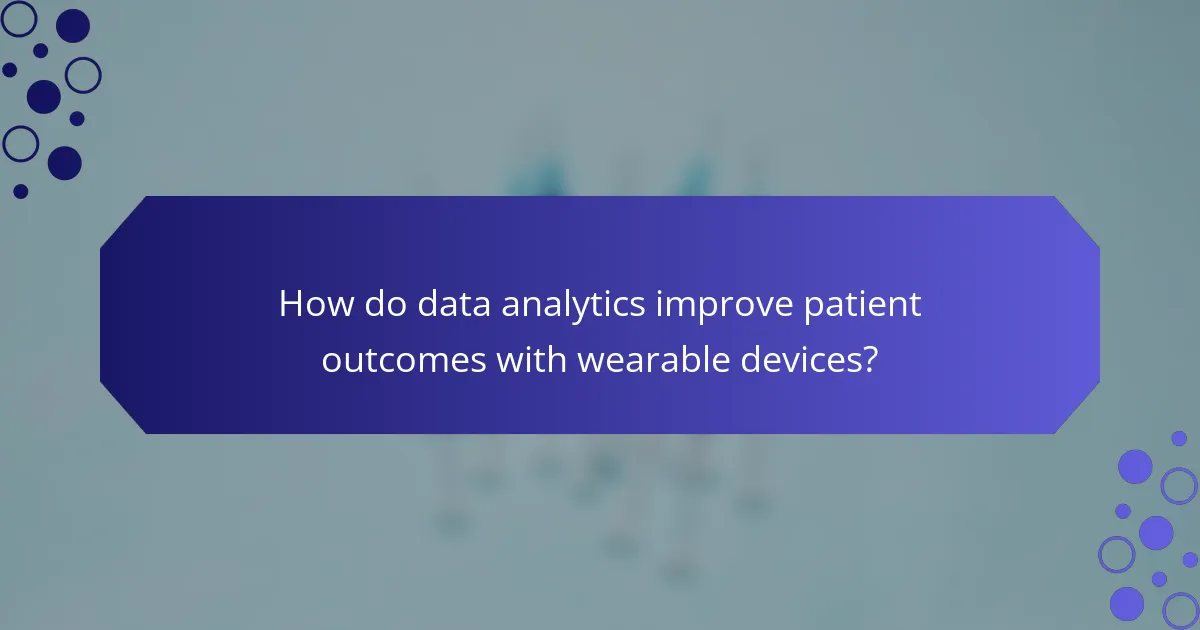 How do data analytics improve patient outcomes with wearable devices?